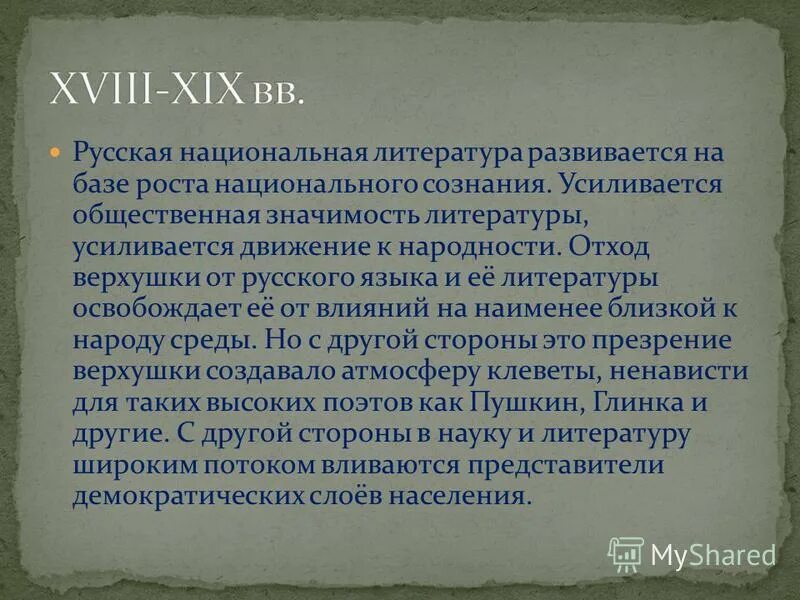 XVIII-XIX вв.

Русская национальная литература развивается на базе роста национального сознания. Усиливается общественная значимость литературы, усиливается движение к народности. Отход верхушки от русского языка и её литературы освобождает её от влияний на наименее близкой к народу среды. Но с другой стороны это презрение верхушки создавало атмосферу клеветы, ненависти для таких высоких поэтов как Пушкин, Глинка и другие. С другой стороны в науку и литературу широким потоком вливаются представители демократических слоёв населения.

MyShared